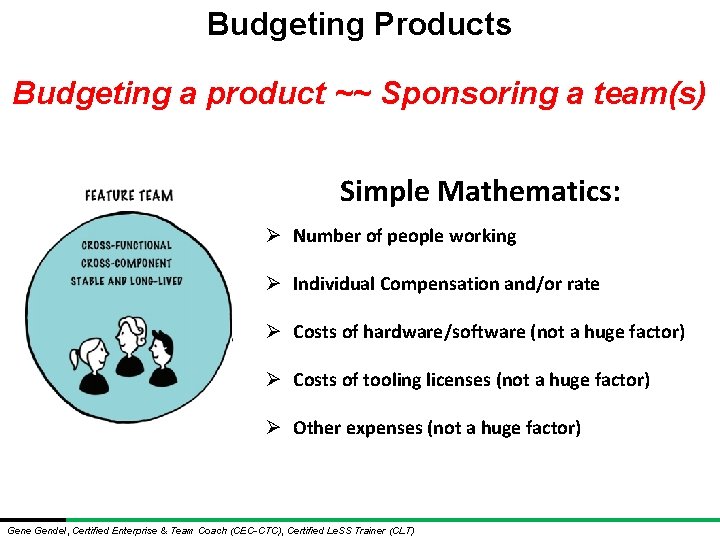 Budgeting Products

Budgeting a product ~~ Sponsoring a team(s)

FEATURE TEAM

CROSS-FUNCTIONAL
CROSS-COMPONENT
STABLE AND LONG-LIVED

Simple Mathematics:

➢ Number of people working

➢ Individual Compensation and/or rate

➢ Costs of hardware/software (not a huge factor)

➢ Costs of tooling licenses (not a huge factor)

➢ Other expenses (not a huge factor)

Gene Gendel, Certified Enterprise & Team Coach (CEC-CTC), Certified LeSS Trainer (CLT)